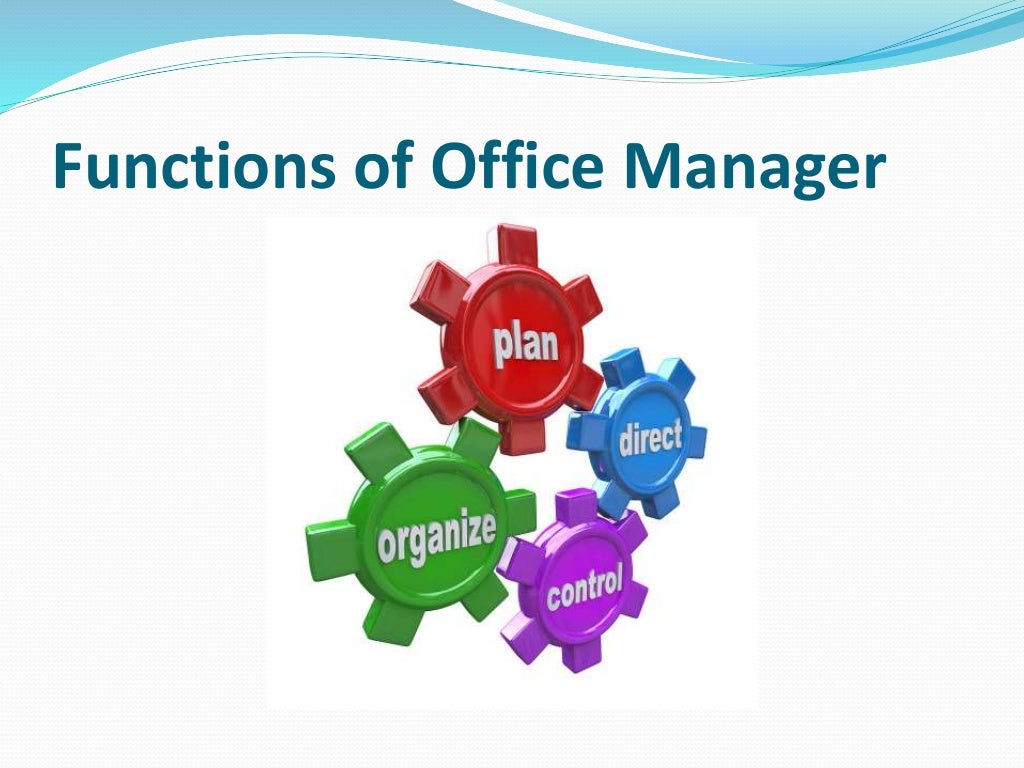 Functions of Office Manager

plan

direct

organize

control